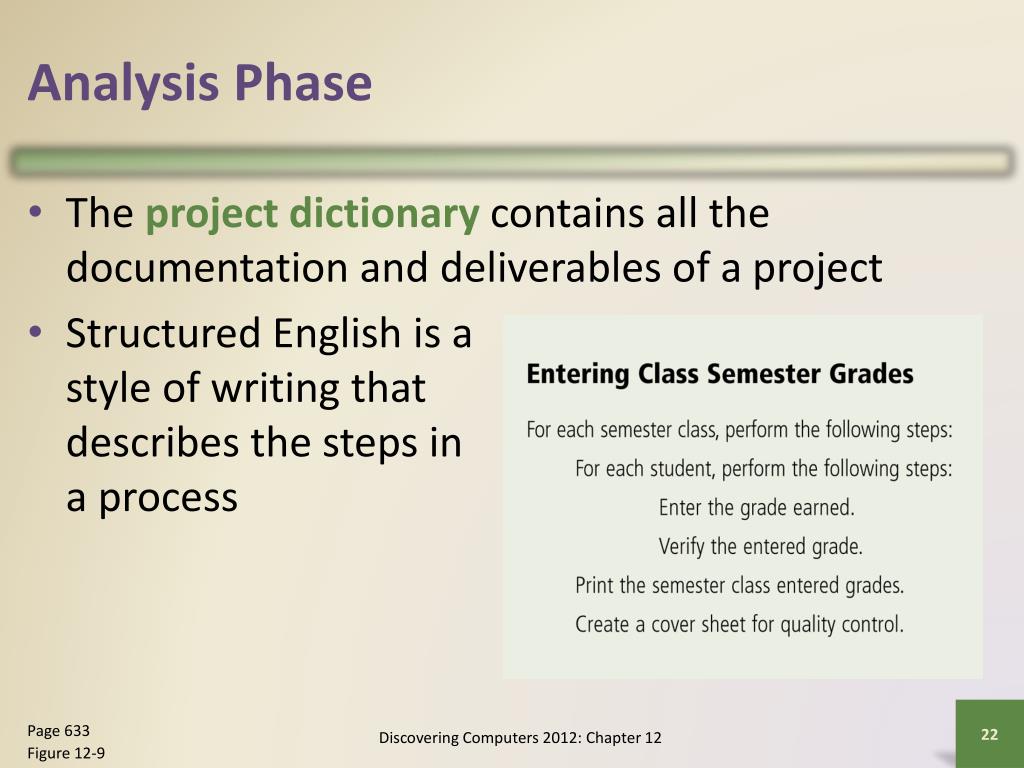 Analysis Phase

• The project dictionary contains all the documentation and deliverables of a project

• Structured English is a style of writing that describes the steps in a process

Entering Class Semester Grades

For each semester class, perform the following steps:
For each student, perform the following steps:
Enter the grade earned.
Verify the entered grade.
Print the semester class entered grades.
Create a cover sheet for quality control.

Page 633
Figure 12-9

Discovering Computers 2012: Chapter 12

22